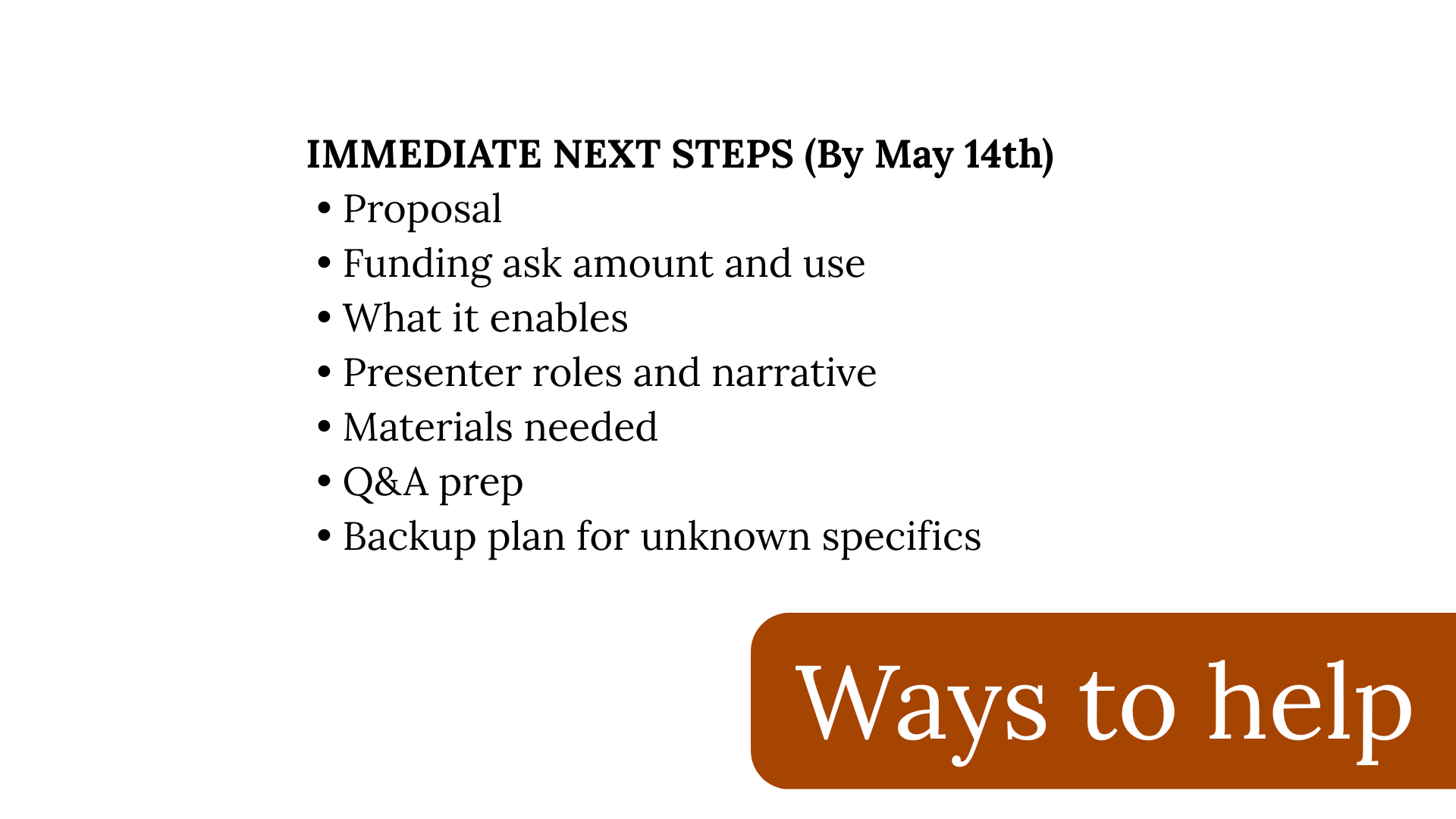 IMMEDIATE NEXT STEPS (By May 14th)
• Proposal
• Funding ask amount and use
• What it enables
• Presenter roles and narrative
• Materials needed
• Q&A prep
• Backup plan for unknown specifics

Ways to help